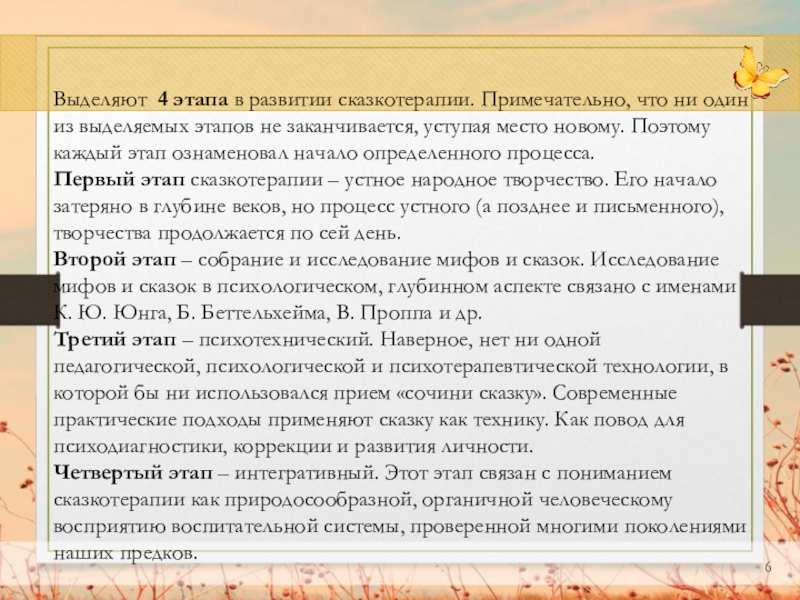 Выделяют 4 этапа в развитии сказкотерапии. Примечательно, что ни один из выделяемых этапов не заканчивается, уступая место новому. Поэтому каждый этап ознаменовал начало определенного процесса.
Первый этап сказкотерапии – устное народное творчество. Его начало затеряно в глубине веков, но процесс устного (а позднее и письменного), творчества продолжается по сей день.
Второй этап – собрание и исследование мифов и сказок. Исследование мифов и сказок в психологическом, глубинном аспекте связано с именами К. Ю. Юнга, Б. Беттельхейма, В. Проппа и др.
Третий этап – психотехнический. Наверное, нет ни одной педагогической, психологической и психотерапевтической технологии, в которой бы ни использовался прием «сочини сказку». Современные практические подходы применяют сказку как технику. Как повод для психодиагностики, коррекции и развития личности.
Четвертый этап – интегративный. Этот этап связан с пониманием сказкотерапии как природосообразной, органичной человеческому восприятию воспитательной системы, проверенной многими поколениями наших предков.
6